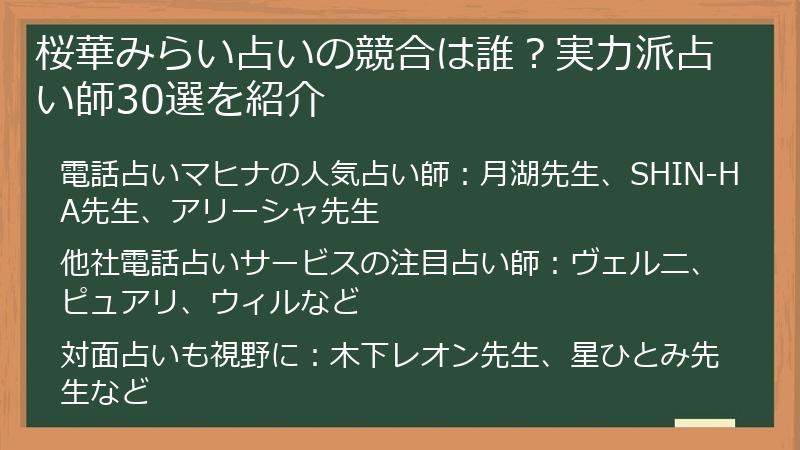 桜華みらい占いの競合は誰？実力派占い師30選を紹介

電話占いマヒナの人気占い師：月湖先生、SHIN-HA先生、アリーシャ先生

他社電話占いサービスの注目占い師：ヴェルニ、ピュアリ、ウィルなど

対面占いも視野に：木下レオン先生、星ひとみ先生など